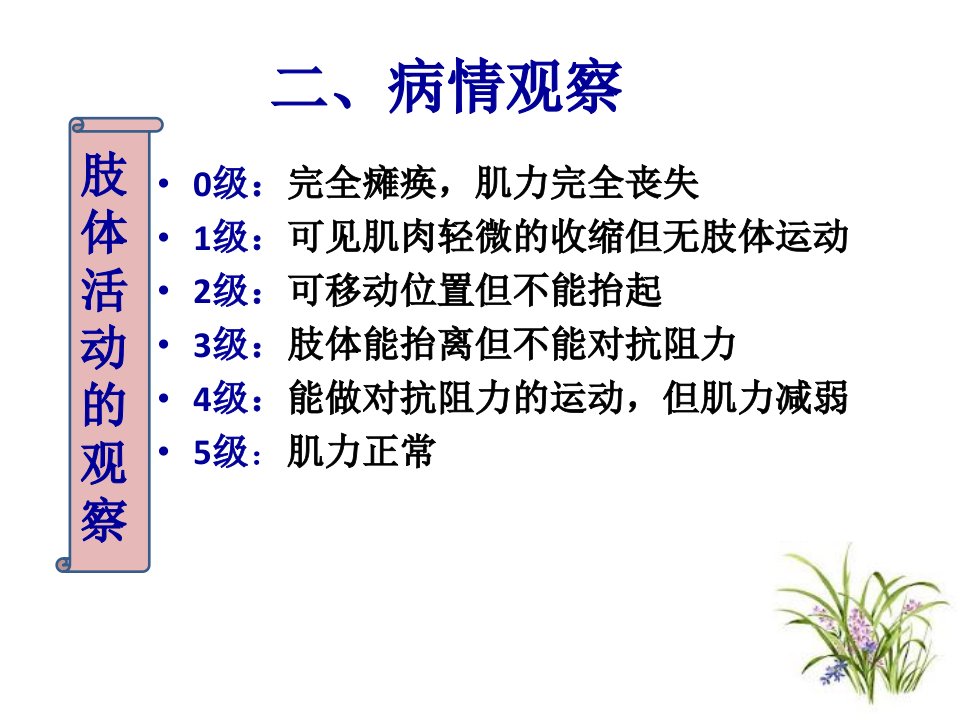 二、病情观察

肢体活动的观察

• 0级：完全瘫痪，肌力完全丧失
• 1级：可见肌肉轻微的收缩但无肢体运动
• 2级：可移动位置但不能抬起
• 3级：肢体能抬离但不能对抗阻力
• 4级：能做对抗阻力的运动，但肌力减弱
• 5级：肌力正常